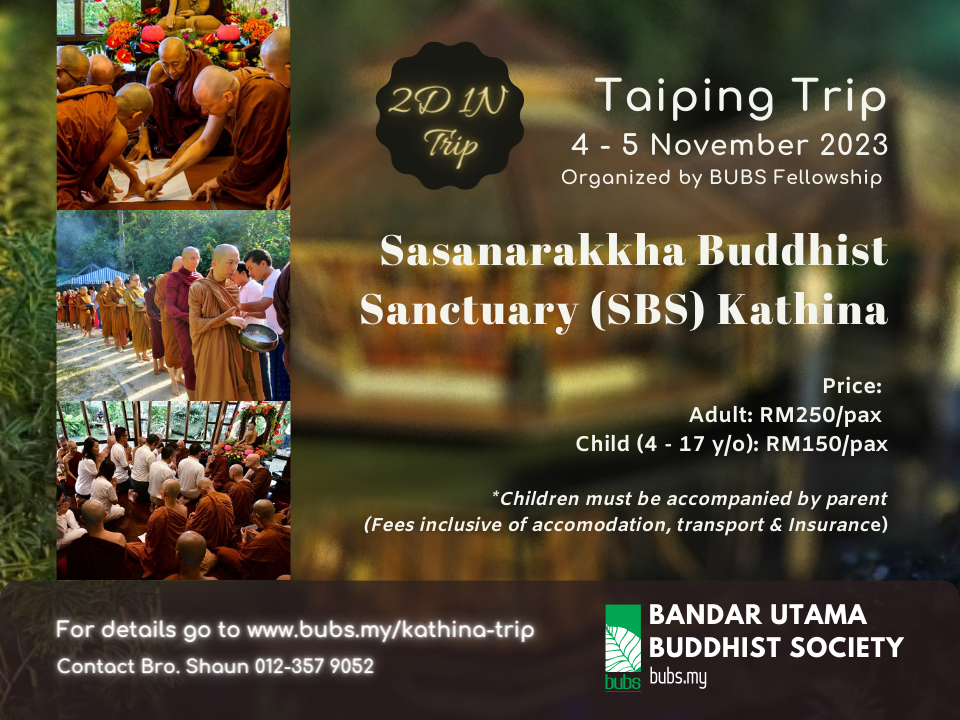 2D 1N Trip

Taiping Trip
4 - 5 November 2023
Organized by BUBS Fellowship

Sasanarakkha Buddhist Sanctuary (SBS) Kathina

Price:
Adult: RM250/pax
Child (4 - 17 y/o): RM150/pax

*Children must be accompanied by parent
(Fees inclusive of accomodation, transport & Insurance)

For details go to www.bubs.my/kathina-trip
Contact Bro. Shaun 012-357 9052

bubs
BANDAR UTAMA
BUDDHIST SOCIETY
bubs.my